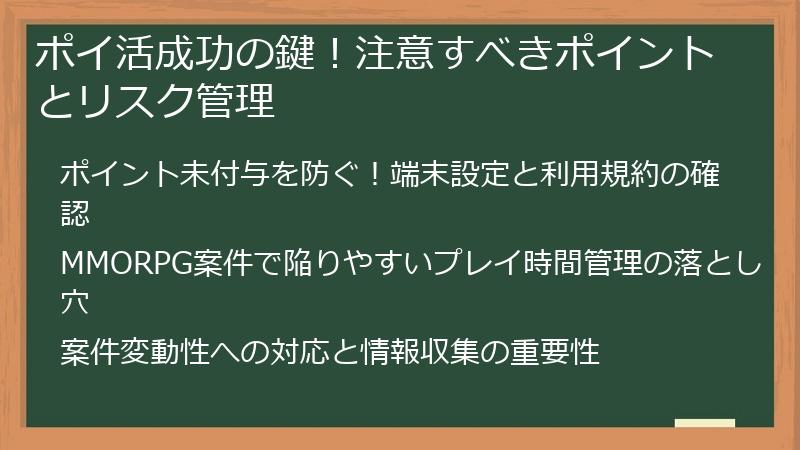 ポイ活成功の鍵！注意すべきポイントとリスク管理

ポイント未付与を防ぐ！端末設定と利用規約の確認

MMORPG案件で陥りやすいプレイ時間管理の落とし穴

案件変動性への対応と情報収集の重要性